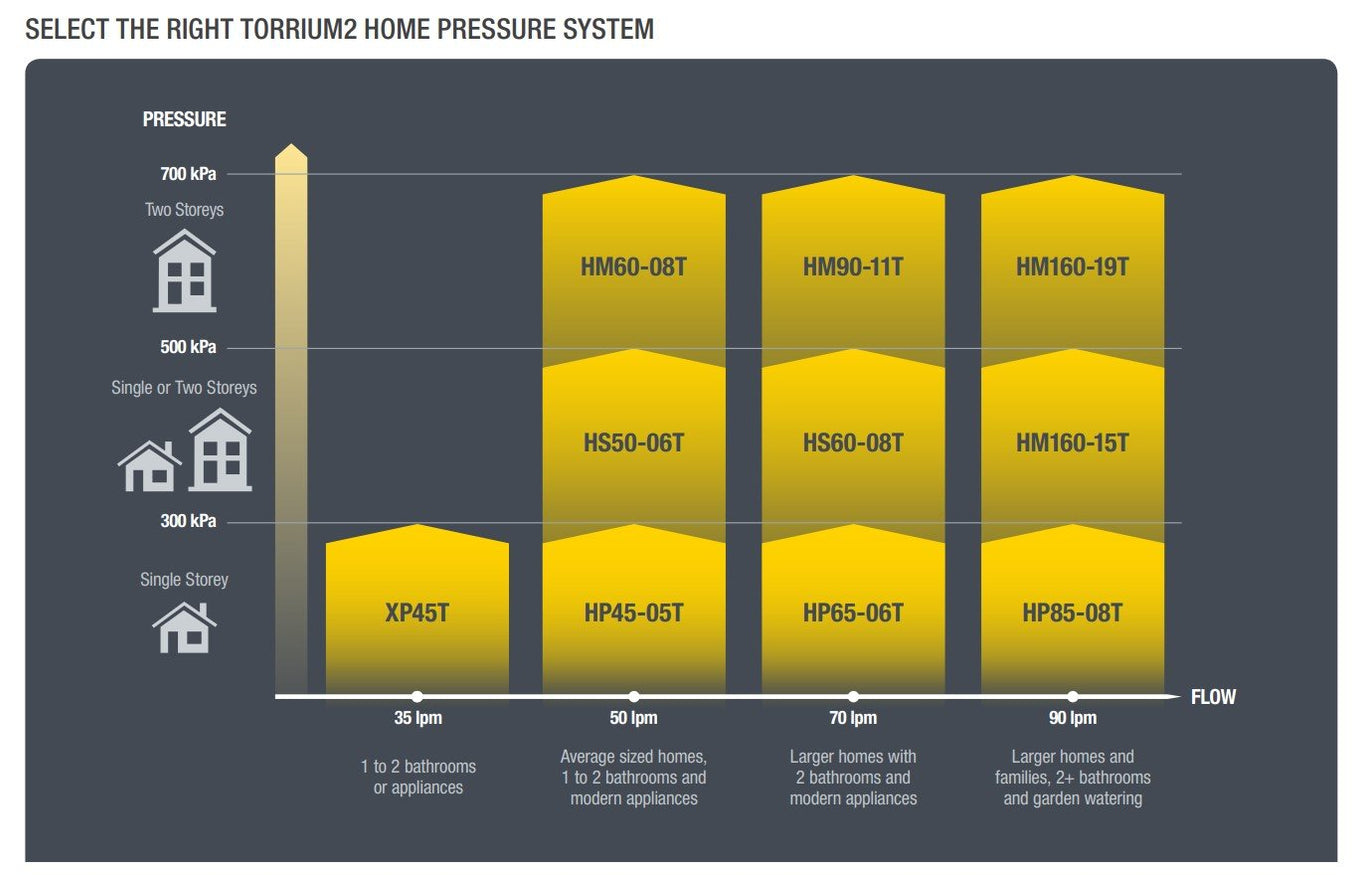 SELECT THE RIGHT TORRIUM2 HOME PRESSURE SYSTEM

PRESSURE

700 kPa

Two Storeys

500 kPa

Single or Two Storeys

300 kPa

Single Storey

HM60-08T

HM90-11T

HM160-19T

HS50-06T

HS60-08T

HM160-15T

XP45T

HP45-05T

HP65-06T

HP85-08T

FLOW

35 lpm

1 to 2 bathrooms or appliances

50 lpm

Average sized homes, 1 to 2 bathrooms and modern appliances

70 lpm

Larger homes with 2 bathrooms and modern appliances

90 lpm

Larger homes and families, 2+ bathrooms and garden watering